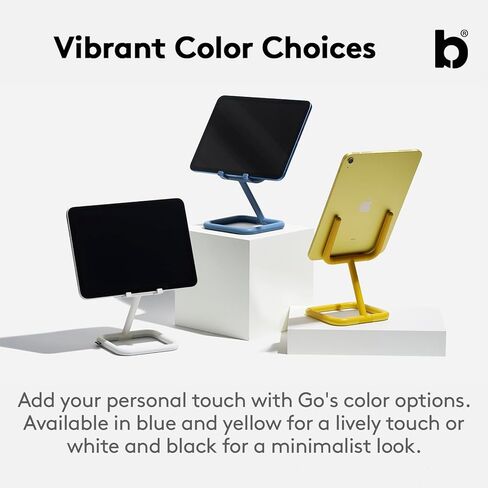 Vibrant Color Choices

b®

Add your personal touch with Go's color options. Available in blue and yellow for a lively touch or white and black for a minimalist look.